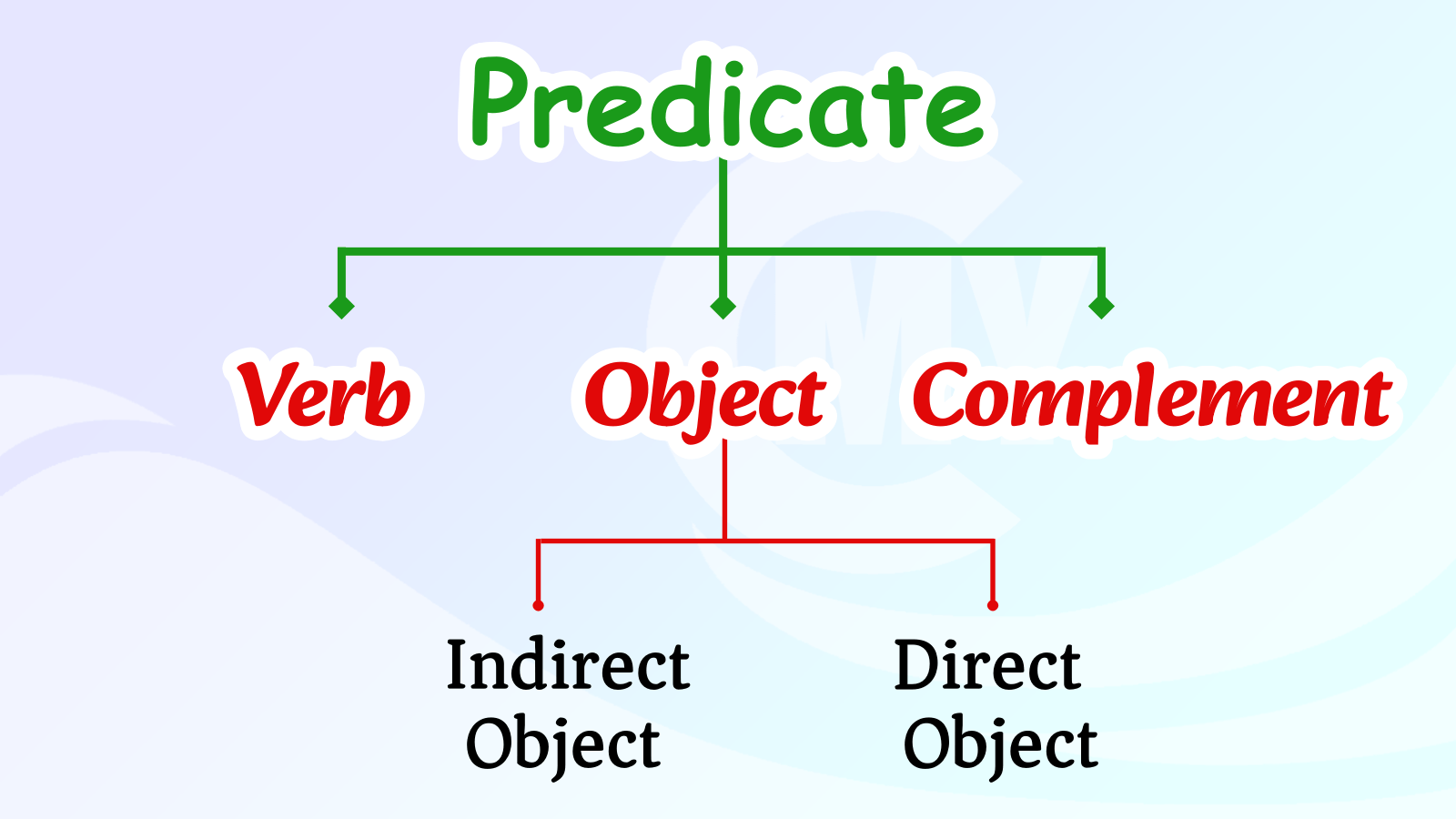 Predicate

Verb

Object

Complement

Indirect Object

Direct Object